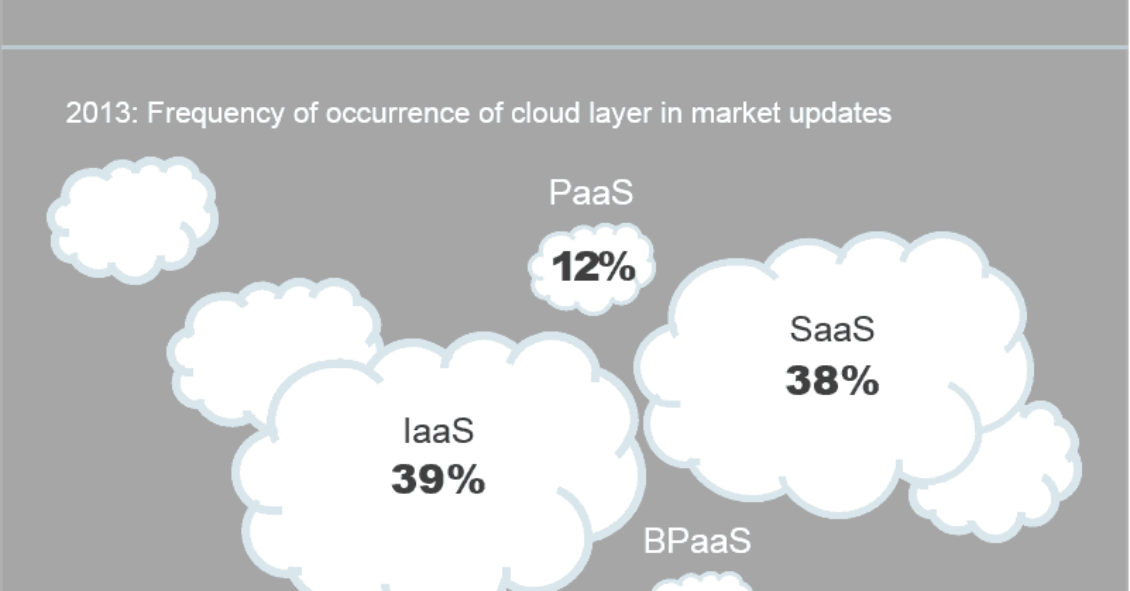 2013: Frequency of occurrence of cloud layer in market updates

PaaS
12%

SaaS
38%

IaaS
39%

BPaaS